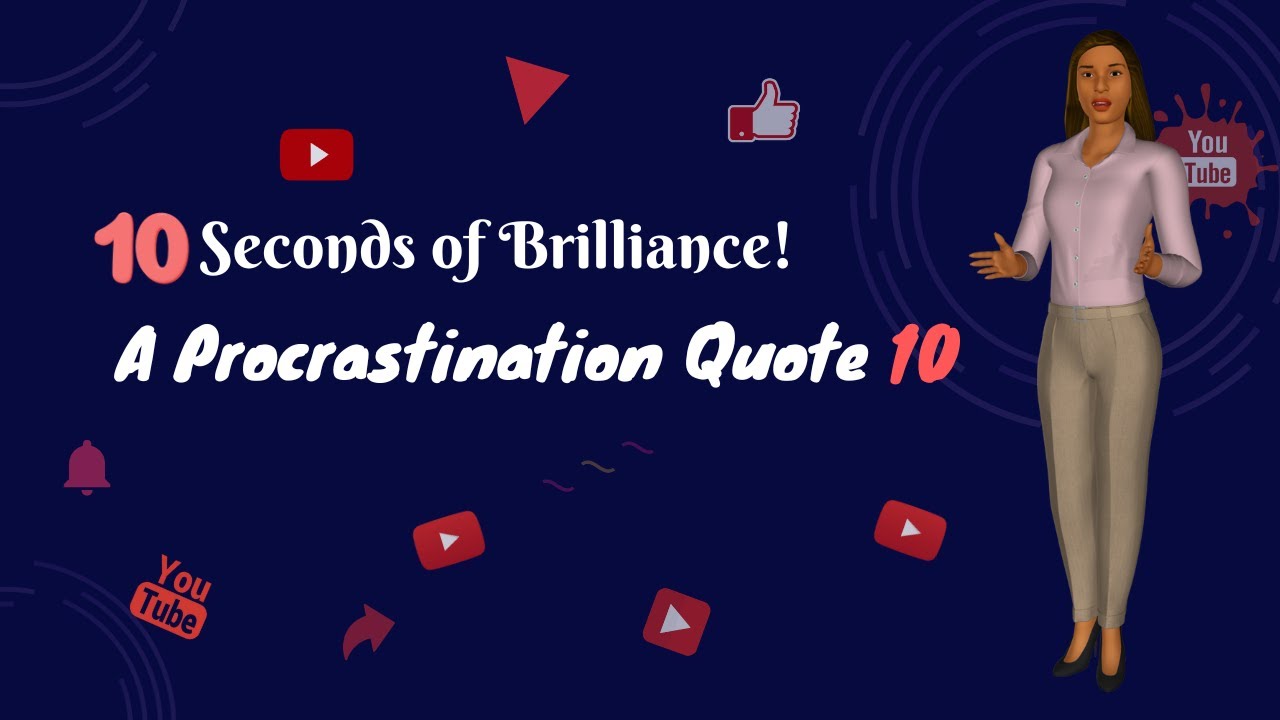 You
Tube

10 Seconds of Brilliance!

A Procrastination Quote 10

You
Tube